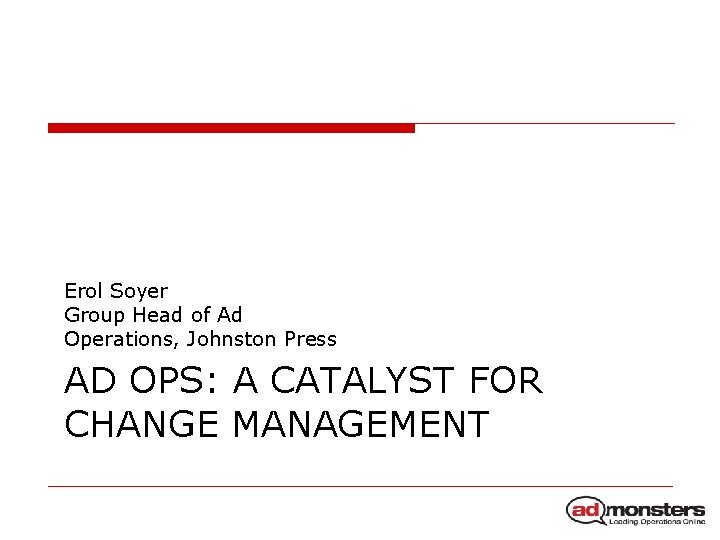 Erol Soyer
Group Head of Ad
Operations, Johnston Press

AD OPS: A CATALYST FOR CHANGE MANAGEMENT

admonsters
Leading Operations Online